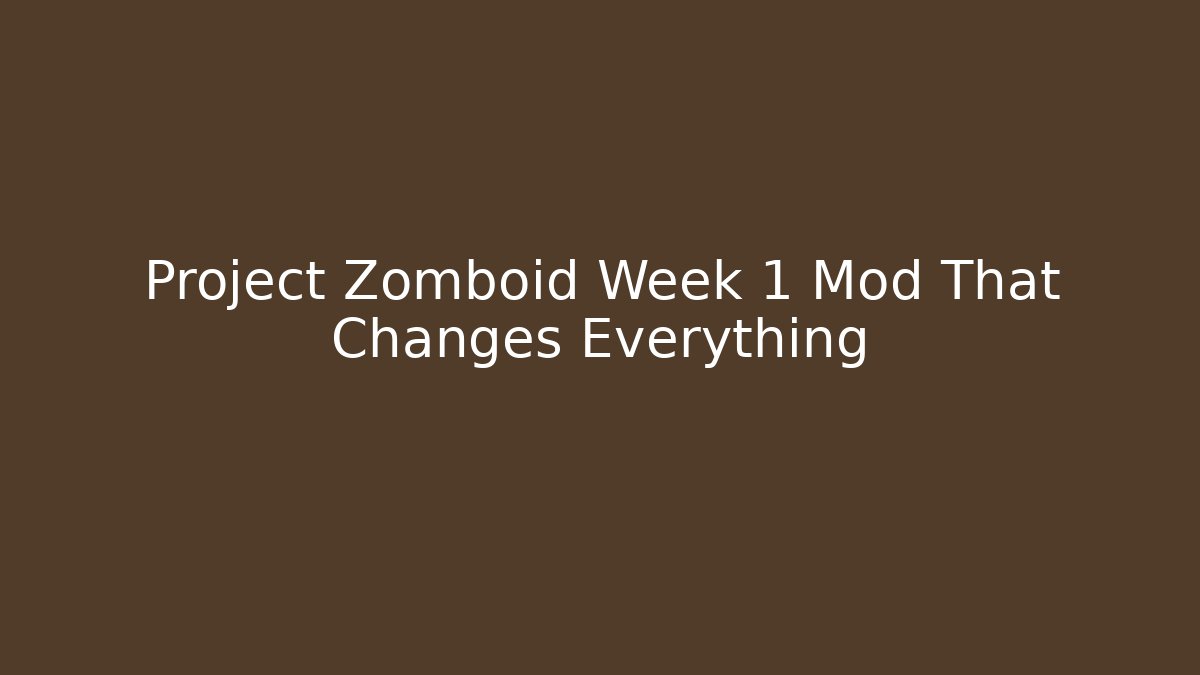 Project Zomboid Week 1 Mod That Changes Everything